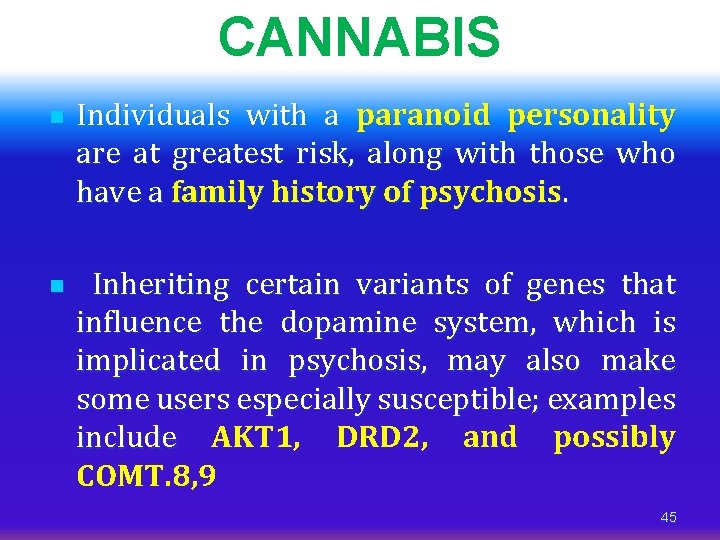 CANNABIS

Individuals with a paranoid personality are at greatest risk, along with those who have a family history of psychosis.

Inheriting certain variants of genes that influence the dopamine system, which is implicated in psychosis, may also make some users especially susceptible; examples include AKT1, DRD2, and possibly COMT.8,9

45